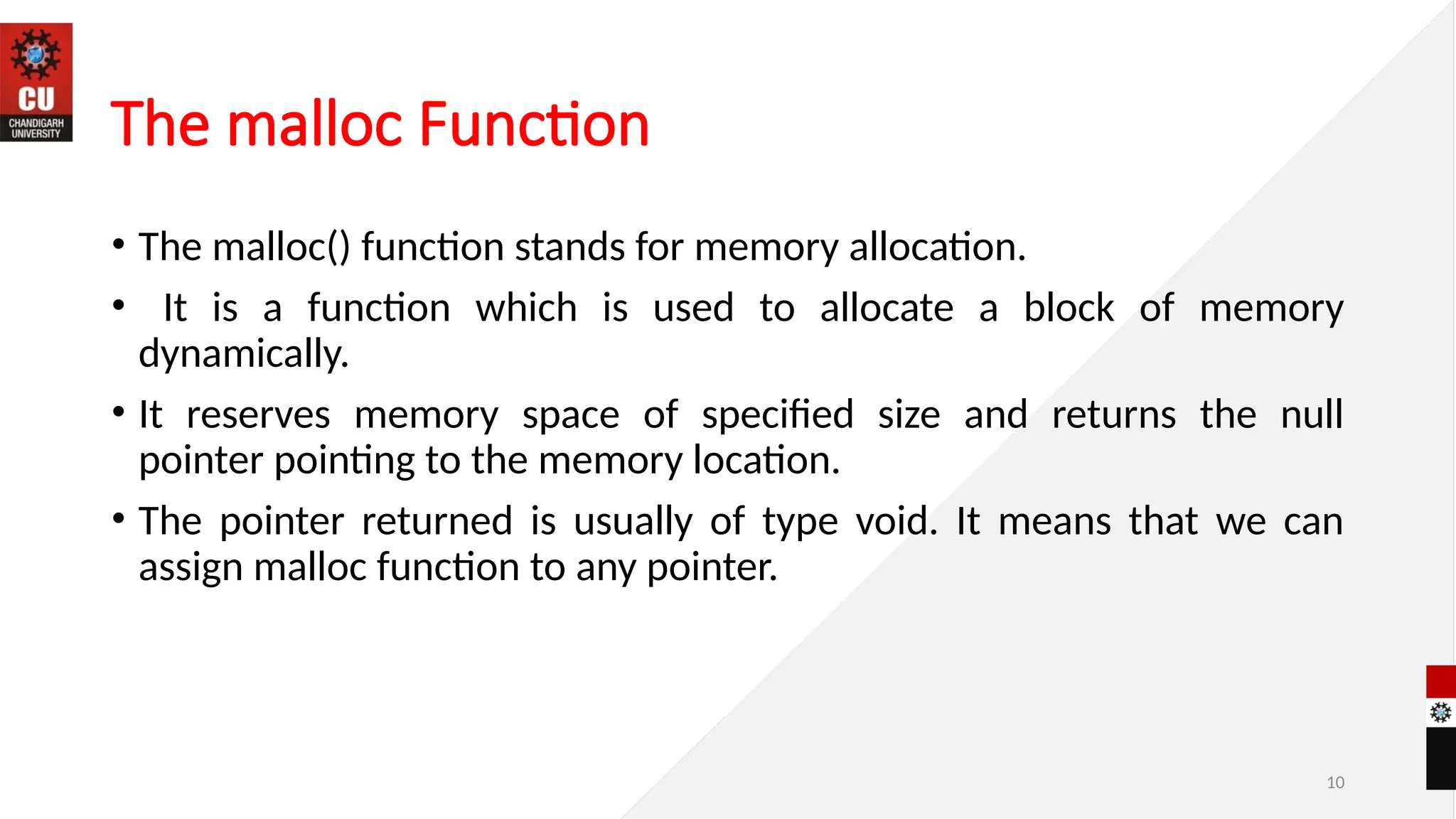 CU
CHANDIGARH UNIVERSITY

The malloc Function

• The malloc() function stands for memory allocation.

• It is a function which is used to allocate a block of memory dynamically.

• It reserves memory space of specified size and returns the null pointer pointing to the memory location.

• The pointer returned is usually of type void. It means that we can assign malloc function to any pointer.

10